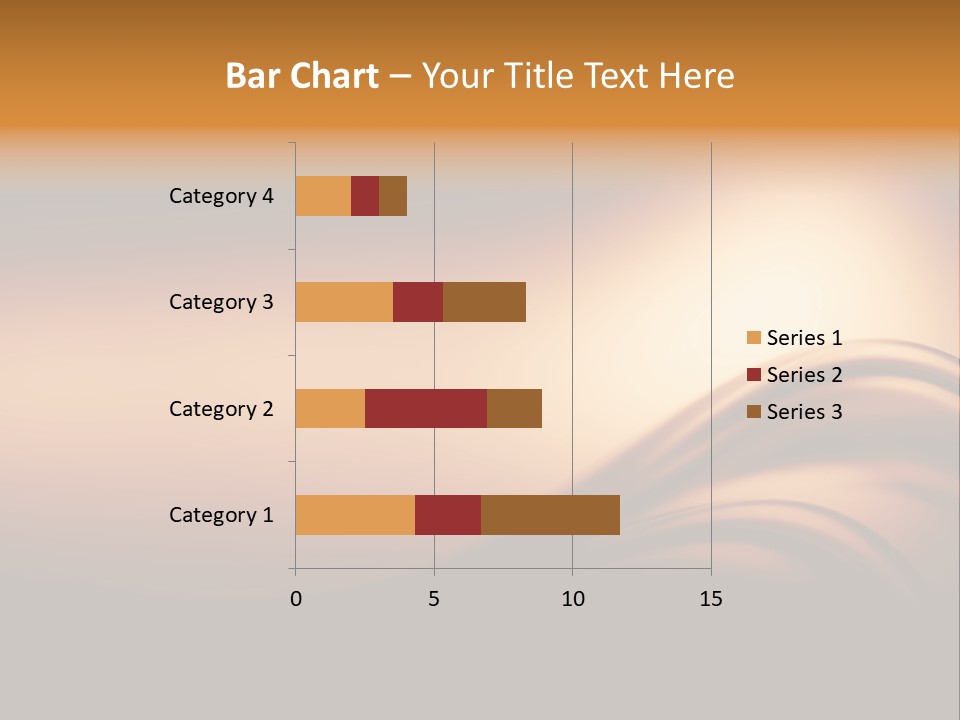 Bar Chart – Your Title Text Here

Category 4
Category 3
Category 2
Category 1

0
5
10
15

Series 1
Series 2
Series 3